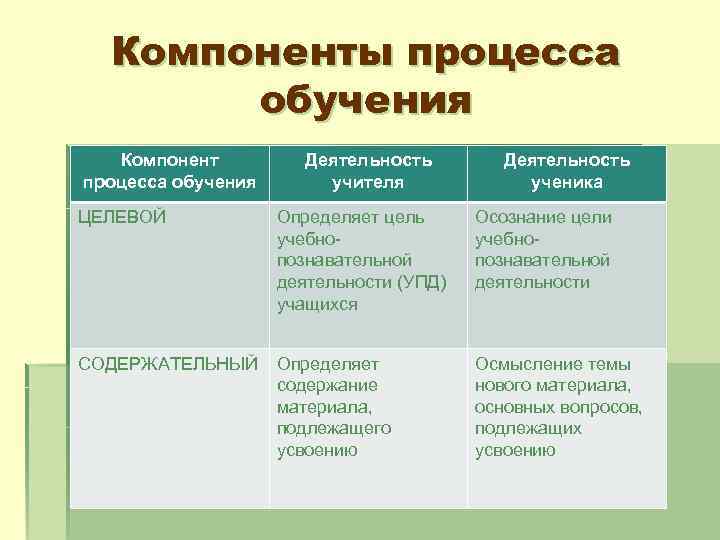 Компоненты процесса обучения

| Компонент процесса обучения | Деятельность учителя | Деятельность ученика |
|---|---|---|
| ЦЕЛЕВОЙ | Определяет цель учебно-познавательной деятельности (УПД) учащихся | Осознание цели учебно-познавательной деятельности |
| СОДЕРЖАТЕЛЬНЫЙ | Определяет содержание материала, подлежащего усвоению | Осмысление темы нового материала, основных вопросов, подлежащих усвоению |